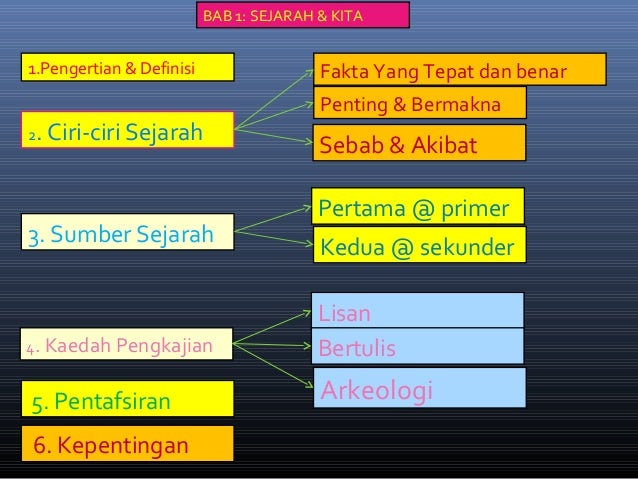 BAB 1: SEJARAH & KITA

1.Pengertian & Definisi

2. Ciri-ciri Sejarah

Fakta Yang Tepat dan benar

Penting & Bermakna

Sebab & Akibat

3. Sumber Sejarah

Pertama @ primer

Kedua @ sekunder

4. Kaedah Pengkajian

Lisan

Bertulis

Arkeologi

5. Pentafsiran

6. Kepentingan